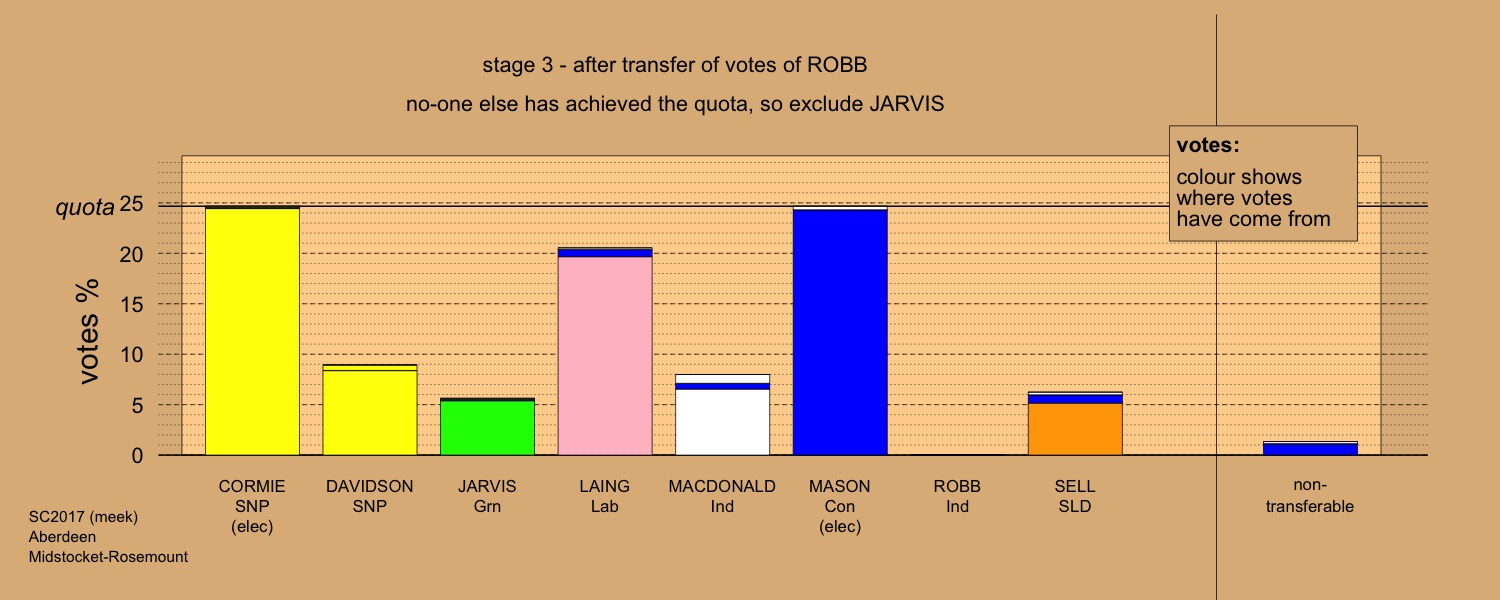 stage 3 - after transfer of votes of ROBB

no-one else has achieved the quota, so exclude JARVIS

votes:
colour shows where votes have come from

quota

votes %

25
20
15
10
5
0

CORMIE
SNP
(elec)

DAVIDSON
SNP

JARVIS
Grn

LAING
Lab

MACDONALD
Ind

MASON
Con
(elec)

ROBB
Ind

SELL
SLD

non-transferable

SC2017 (meek)
Aberdeen
Midstocket-Rosemount